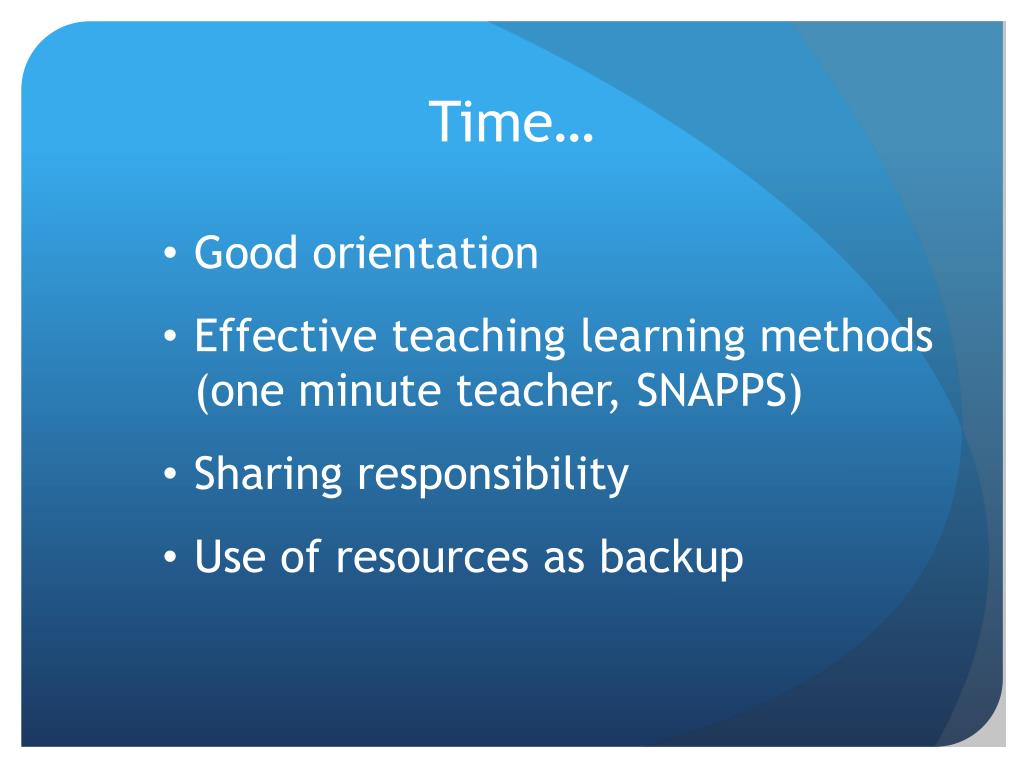 Time…

• Good orientation
• Effective teaching learning methods (one minute teacher, SNAPPS)
• Sharing responsibility
• Use of resources as backup